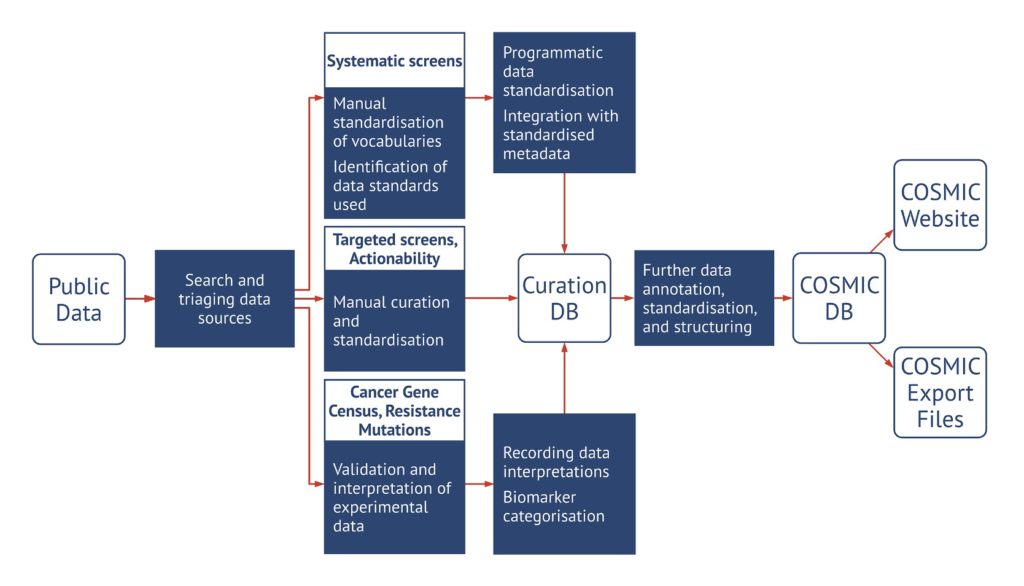 Public Data

Search and triaging data sources

Systematic screens

Manual standardisation of vocabularies

Identification of data standards used

Programmatic data standardisation

Integration with standardised metadata

Targeted screens, Actionability

Manual curation and standardisation

Cancer Gene Census, Resistance Mutations

Validation and interpretation of experimental data

Recording data interpretations

Biomarker categorisation

Curation DB

Further data annotation, standardisation, and structuring

COSMIC DB

COSMIC Website

COSMIC Export Files